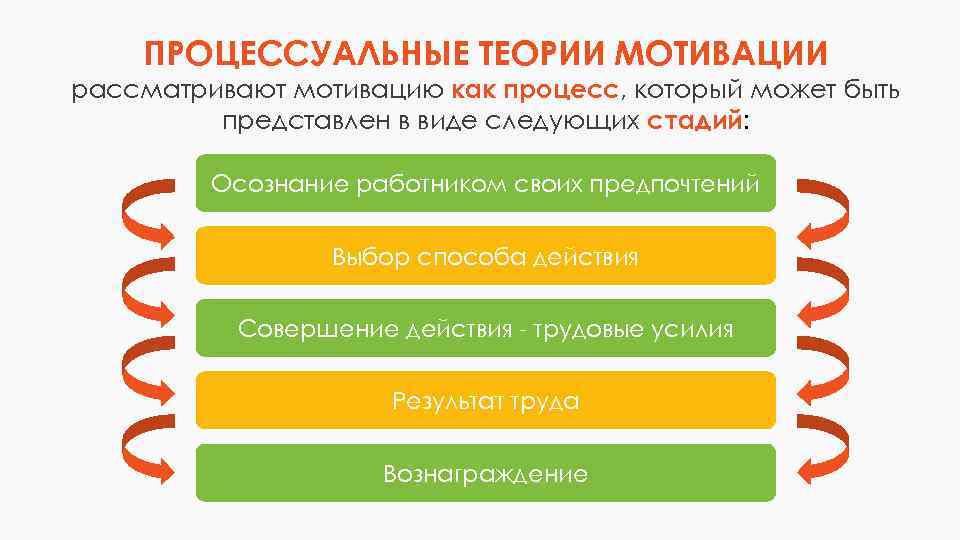 ПРОЦЕССУАЛЬНЫЕ ТЕОРИИ МОТИВАЦИИ
рассматривают мотивацию как процесс, который может быть представлен в виде следующих стадий:

Осознание работником своих предпочтений

Выбор способа действия

Совершение действия - трудовые усилия

Результат труда

Вознаграждение